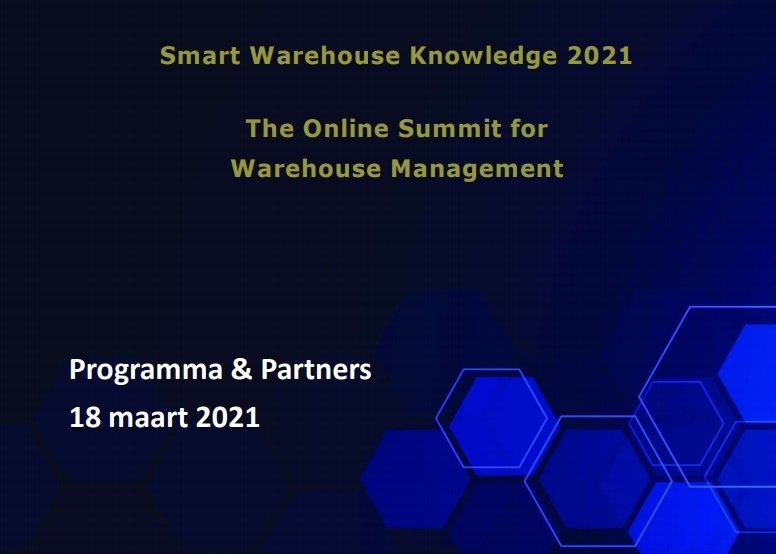 Smart Warehouse Knowledge 2021

The Online Summit for Warehouse Management

Programma & Partners
18 maart 2021